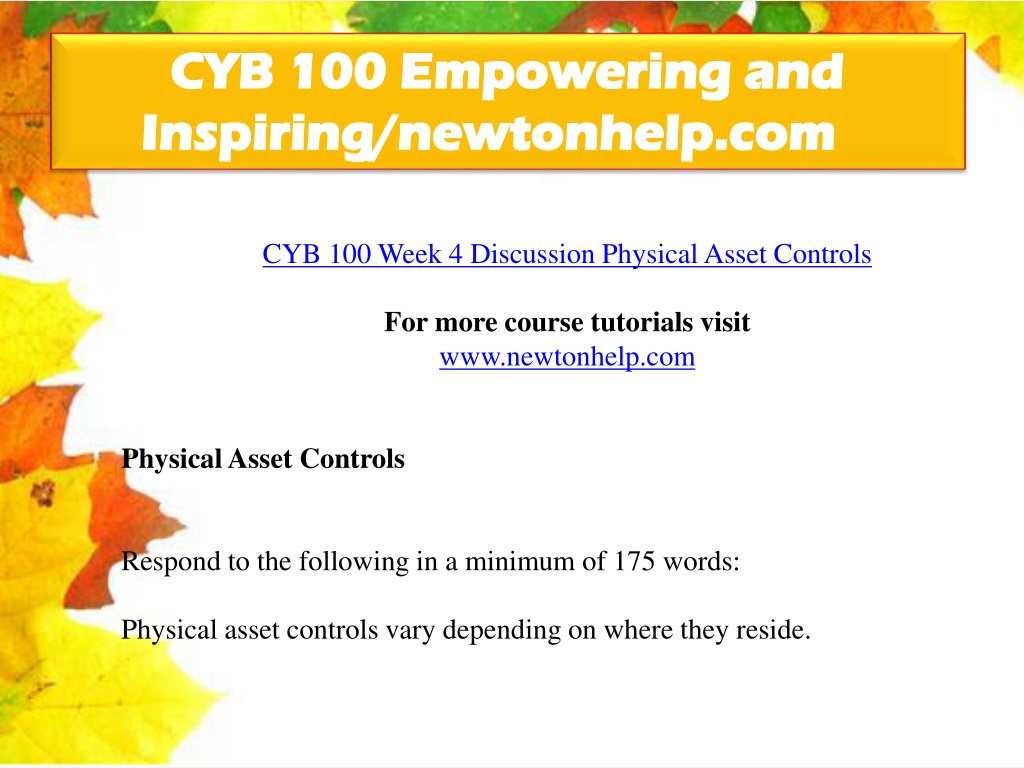 CYB 100 Empowering and Inspiring/newtonhelp.com

CYB 100 Week 4 Discussion Physical Asset Controls

For more course tutorials visit
www.newtonhelp.com

Physical Asset Controls

Respond to the following in a minimum of 175 words:

Physical asset controls vary depending on where they reside.